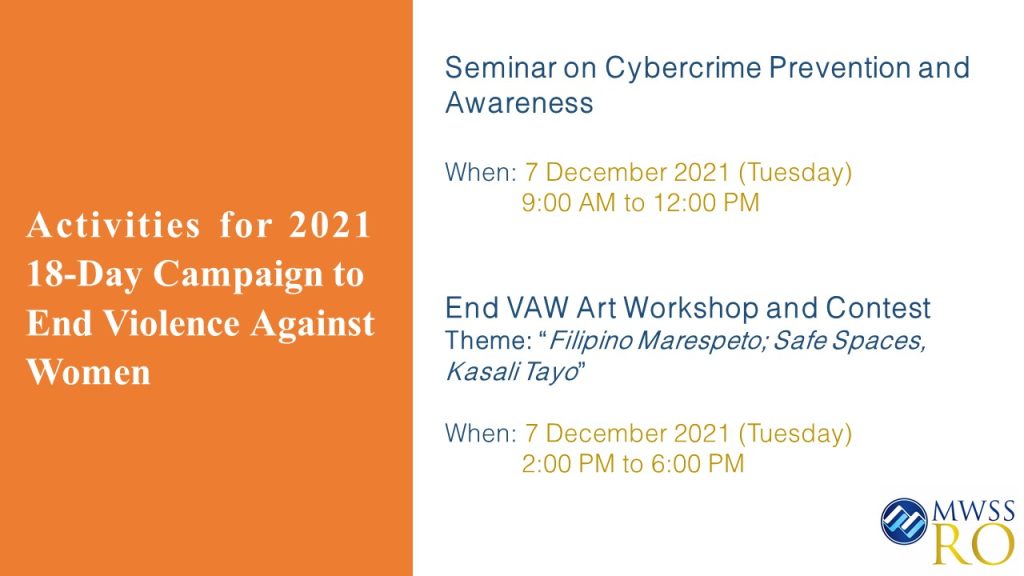 Activities for 2021 18-Day Campaign to End Violence Against Women

Seminar on Cybercrime Prevention and Awareness

When: 7 December 2021 (Tuesday)
9:00 AM to 12:00 PM

End VAW Art Workshop and Contest
Theme: "Filipino Marespeto; Safe Spaces, Kasali Tayo"

When: 7 December 2021 (Tuesday)
2:00 PM to 6:00 PM

MWSS
RO